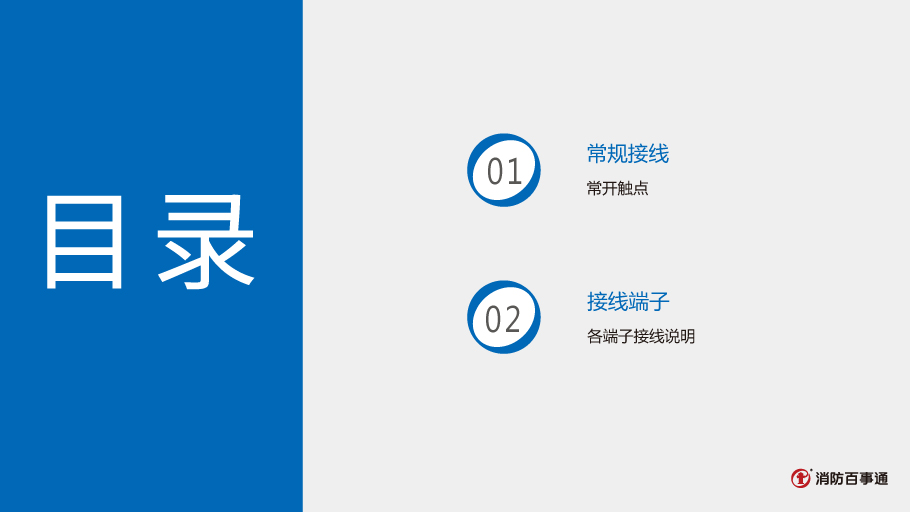 目录

01
常规接线
常开触点

02
接线端子
各端子接线说明

消防百事通